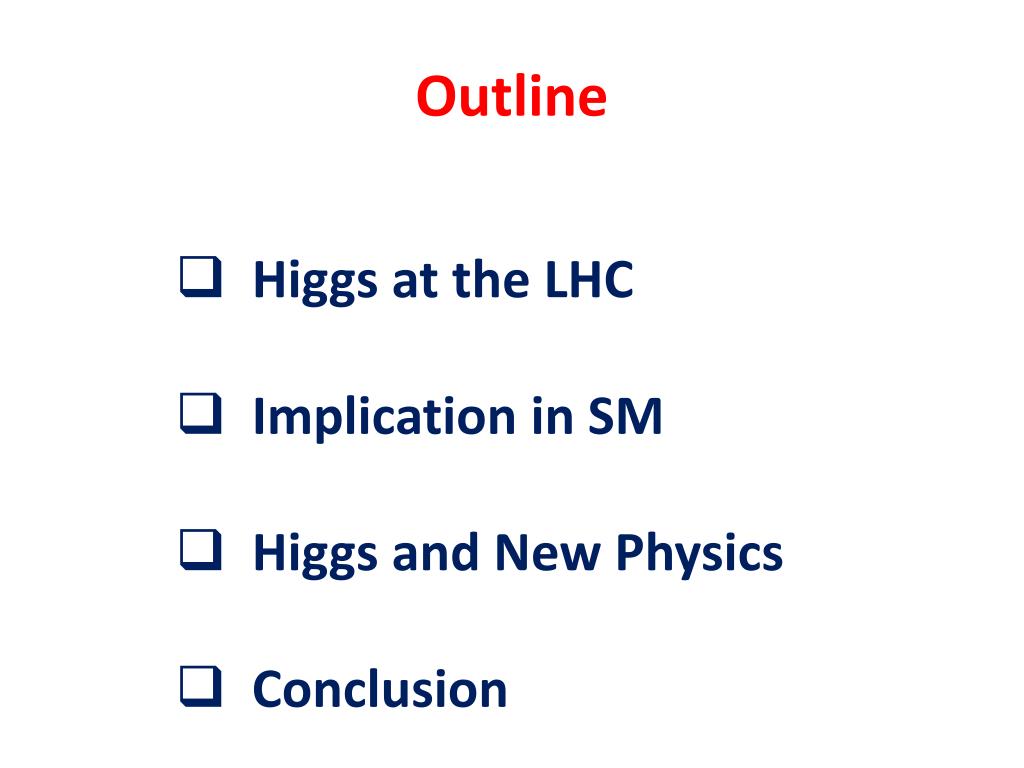 Outline

❑ Higgs at the LHC

❑ Implication in SM

❑ Higgs and New Physics

❑ Conclusion